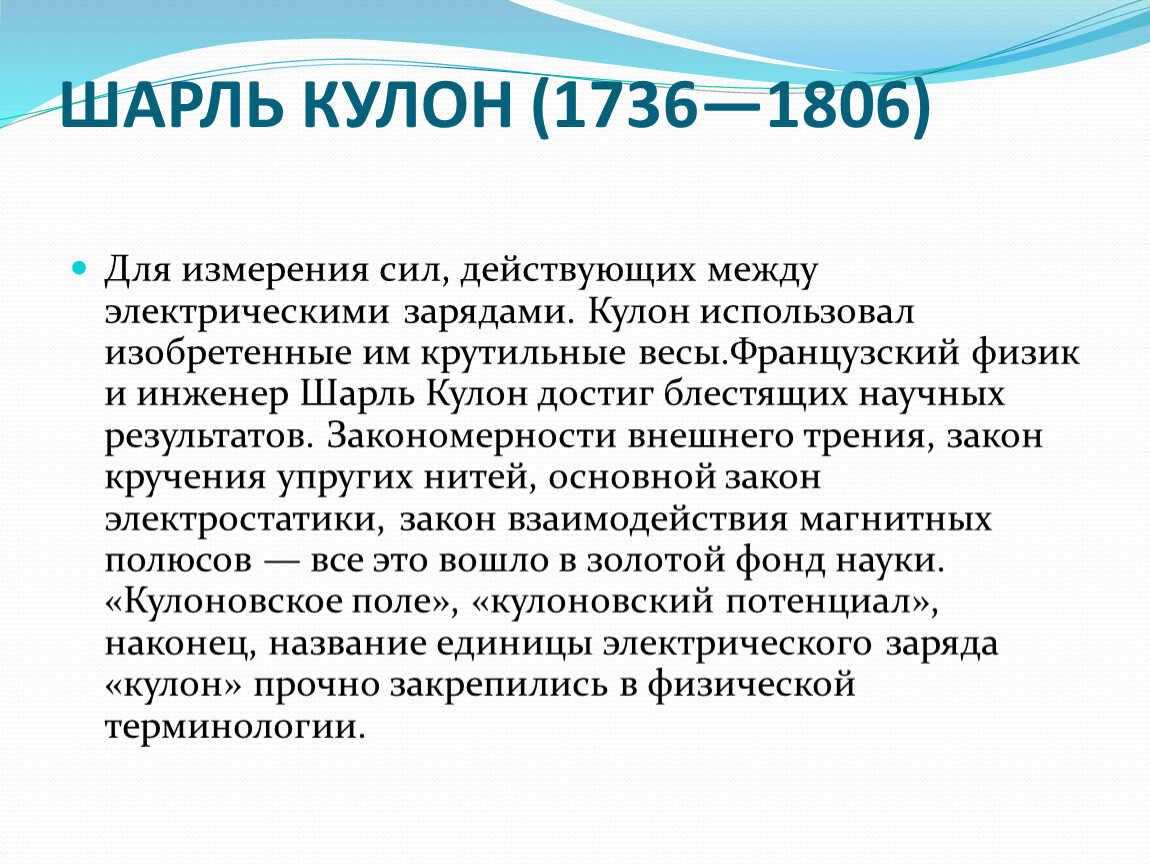 ШАРЛЬ КУЛОН (1736—1806)

Для измерения сил, действующих между электрическими зарядами. Кулон использовал изобретенные им крутильные весы.Французский физик и инженер Шарль Кулон достиг блестящих научных результатов. Закономерности внешнего трения, закон кручения упругих нитей, основной закон электростатики, закон взаимодействия магнитных полюсов — все это вошло в золотой фонд науки. «Кулоновское поле», «кулоновский потенциал», наконец, название единицы электрического заряда «кулон» прочно закрепились в физической терминологии.